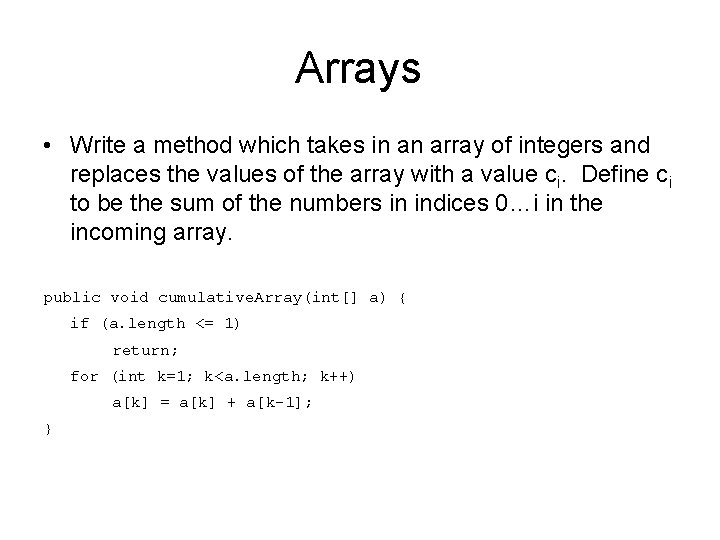 Arrays

• Write a method which takes in an array of integers and replaces the values of the array with a value $c_i$. Define $c_i$ to be the sum of the numbers in indices 0…i in the incoming array.

public void cumulativeArray(int[] a) {
  if (a.length <= 1)
    return;
  for (int k=1; k<a.length; k++)
    a[k] = a[k] + a[k-1];
}